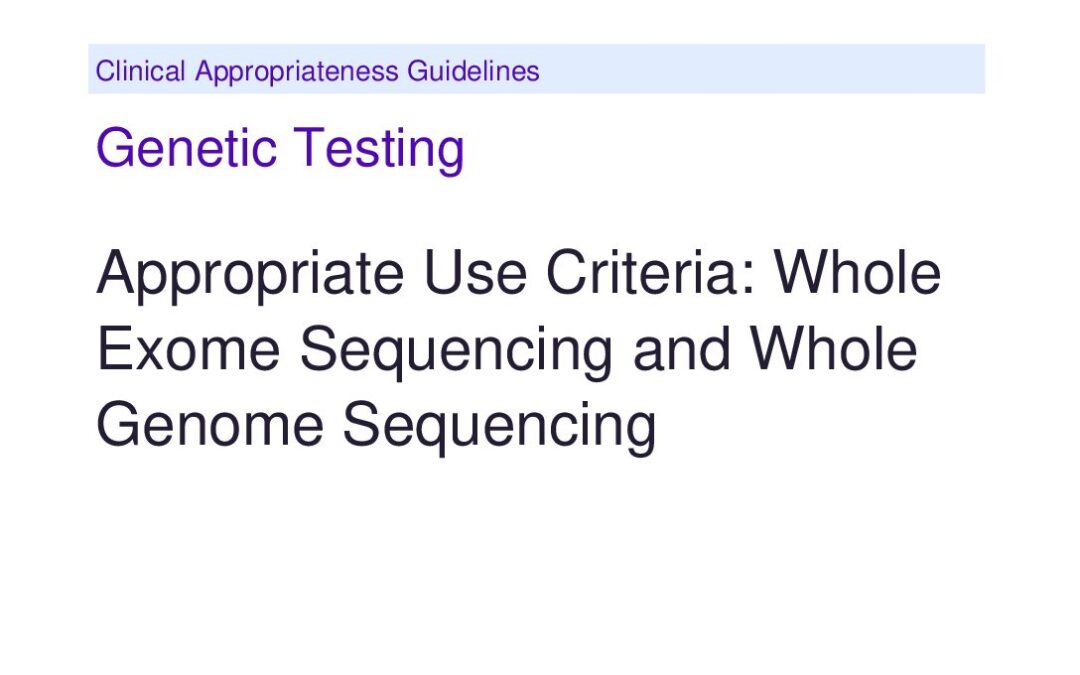 Clinical Appropriateness Guidelines

Genetic Testing

Appropriate Use Criteria: Whole Exome Sequencing and Whole Genome Sequencing